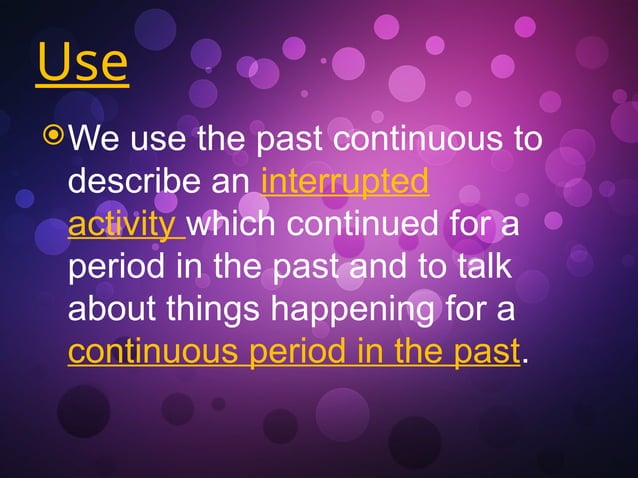 Use

We use the past continuous to describe an interrupted activity which continued for a period in the past and to talk about things happening for a continuous period in the past.